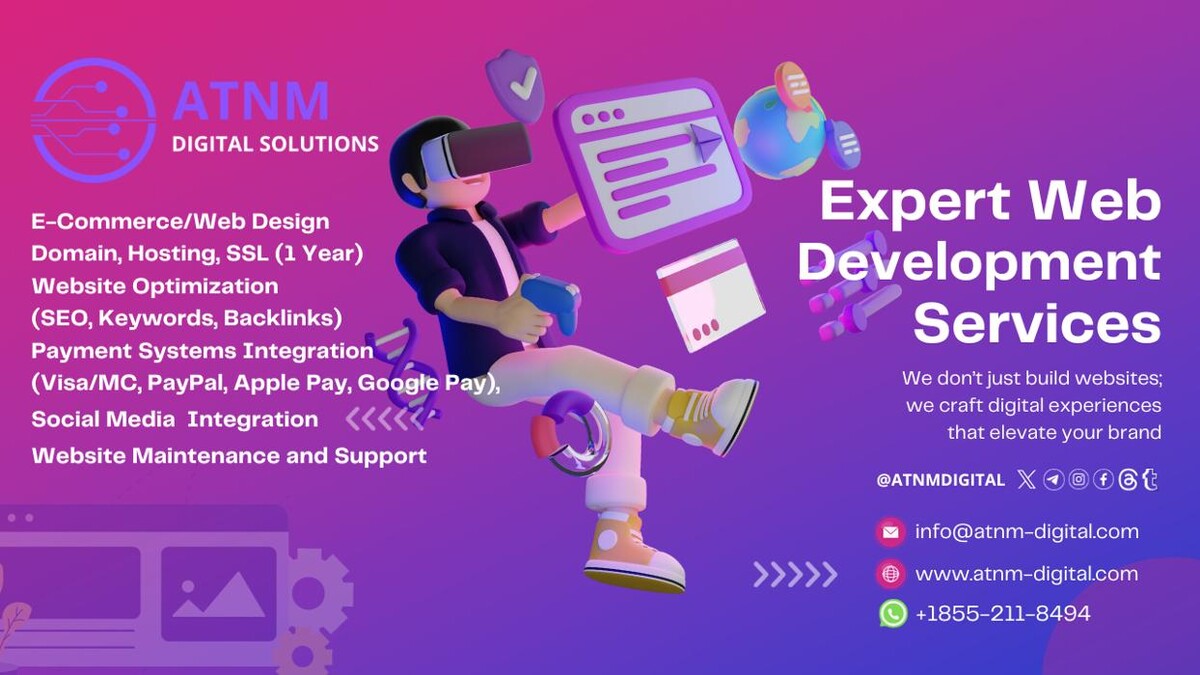 ATNM
DIGITAL SOLUTIONS

E-Commerce/Web Design
Domain, Hosting, SSL (1 Year)
Website Optimization
(SEO, Keywords, Backlinks)
Payment Systems Integration
(Visa/MC, PayPal, Apple Pay, Google Pay),
Social Media Integration
Website Maintenance and Support

Expert Web Development Services

We don't just build websites; we craft digital experiences that elevate your brand

@ATNMDIGITAL

info@atnm-digital.com
www.atnm-digital.com
+1855-211-8494